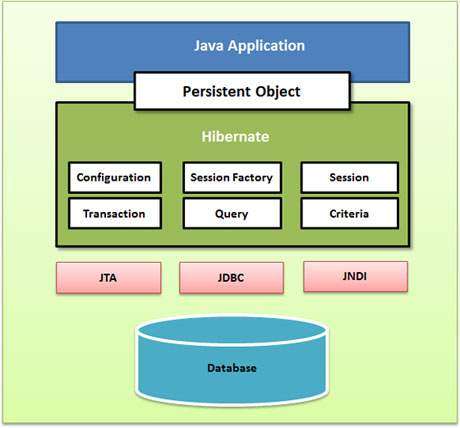 Java Application

Persistent Object

Hibernate

Configuration

Session Factory

Session

Transaction

Query

Criteria

JTA

JDBC

JNDI

Database